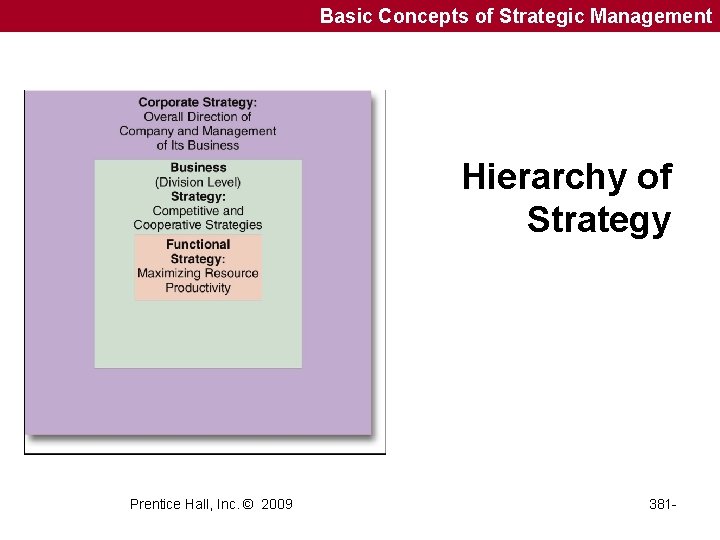 Basic Concepts of Strategic Management

Corporate Strategy:
Overall Direction of
Company and Management
of Its Business

Business
(Division Level)
Strategy:
Competitive and
Cooperative Strategies

Functional
Strategy:
Maximizing Resource
Productivity

Hierarchy of Strategy

Prentice Hall, Inc. © 2009

381-